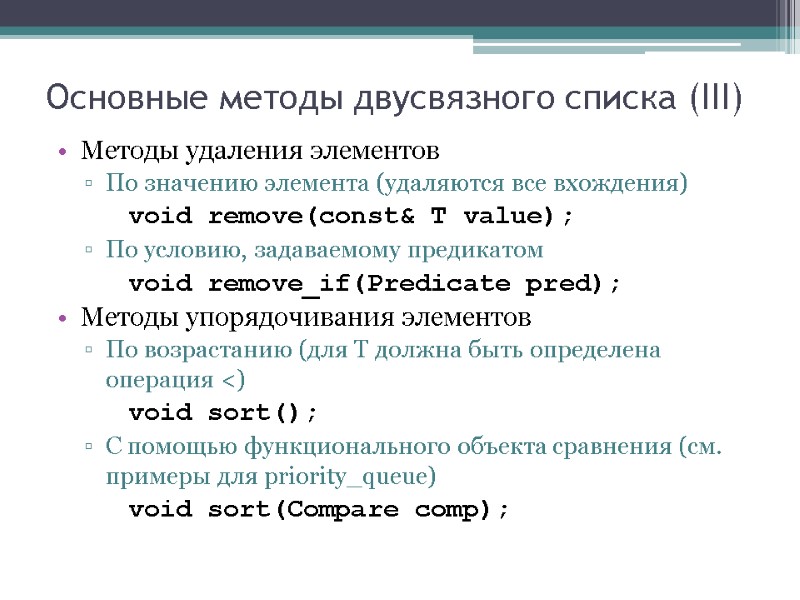 Основные методы двусвязного списка (III)

• Методы удаления элементов
▫ По значению элемента (удаляются все вхождения)
void remove(const& T value);
▫ По условию, задаваемому предикатом
void remove_if(Predicate pred);
• Методы упорядочивания элементов
▫ По возрастанию (для T должна быть определена операция <)
void sort();
▫ С помощью функционального объекта сравнения (см. примеры для priority_queue)
void sort(Compare comp);